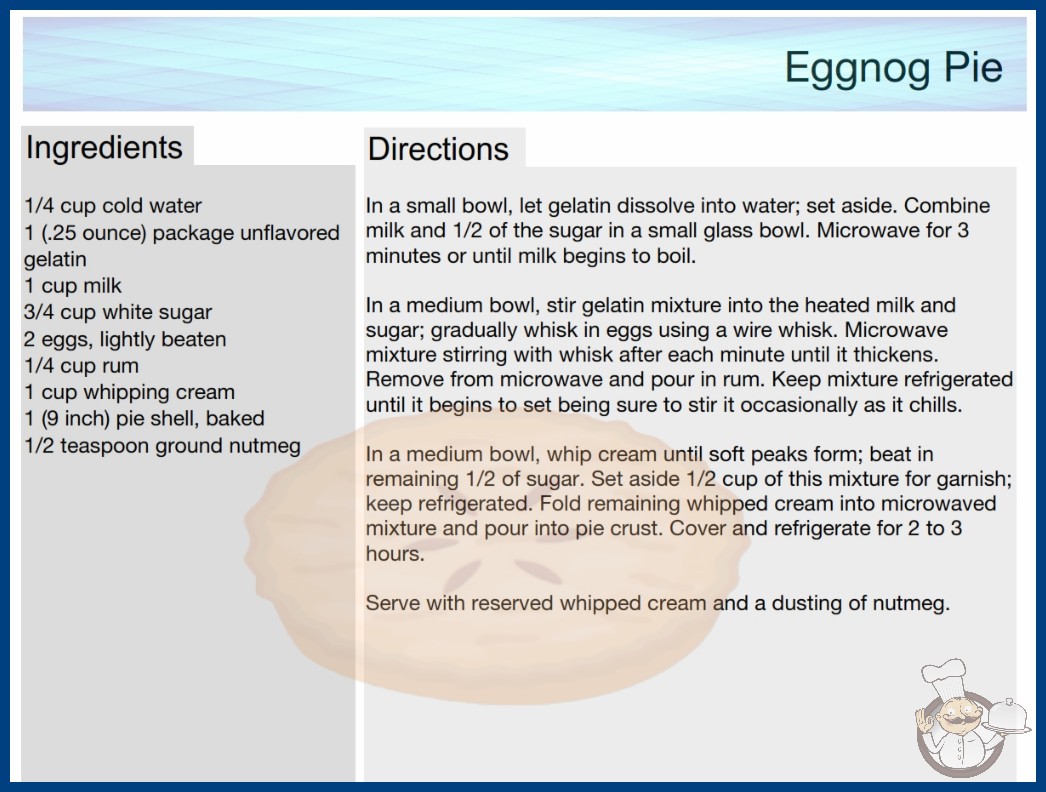 Eggnog Pie

Ingredients

1/4 cup cold water
1 (.25 ounce) package unflavored gelatin
1 cup milk
3/4 cup white sugar
2 eggs, lightly beaten
1/4 cup rum
1 cup whipping cream
1 (9 inch) pie shell, baked
1/2 teaspoon ground nutmeg

Directions

In a small bowl, let gelatin dissolve into water; set aside. Combine milk and 1/2 of the sugar in a small glass bowl. Microwave for 3 minutes or until milk begins to boil.

In a medium bowl, stir gelatin mixture into the heated milk and sugar; gradually whisk in eggs using a wire whisk. Microwave mixture stirring with whisk after each minute until it thickens. Remove from microwave and pour in rum. Keep mixture refrigerated until it begins to set being sure to stir it occasionally as it chills.

In a medium bowl, whip cream until soft peaks form; beat in remaining 1/2 of sugar. Set aside 1/2 cup of this mixture for garnish; keep refrigerated. Fold remaining whipped cream into microwaved mixture and pour into pie crust. Cover and refrigerate for 2 to 3 hours.

Serve with reserved whipped cream and a dusting of nutmeg.